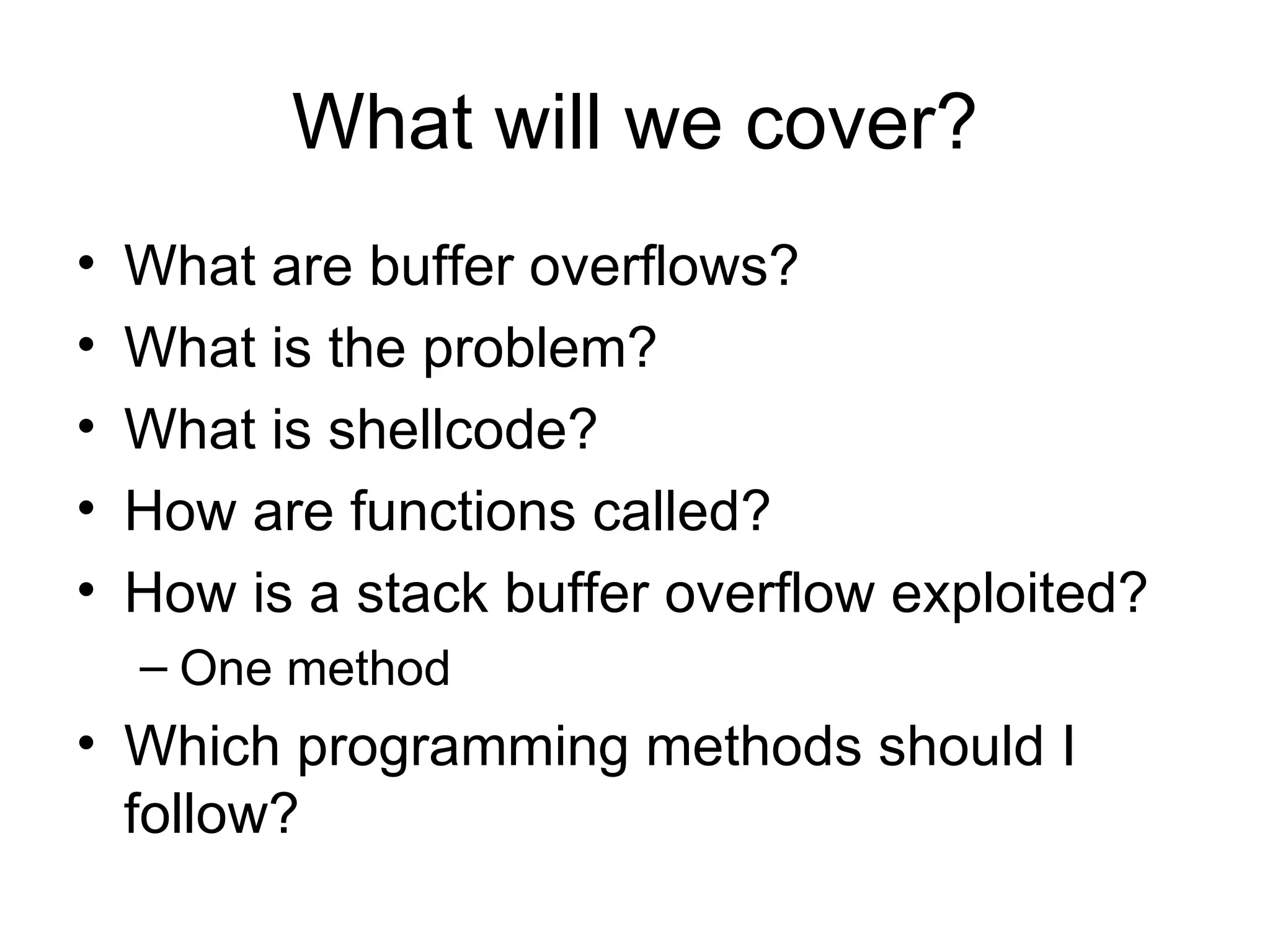 What will we cover?

• What are buffer overflows?
• What is the problem?
• What is shellcode?
• How are functions called?
• How is a stack buffer overflow exploited?
  – One method
• Which programming methods should I follow?